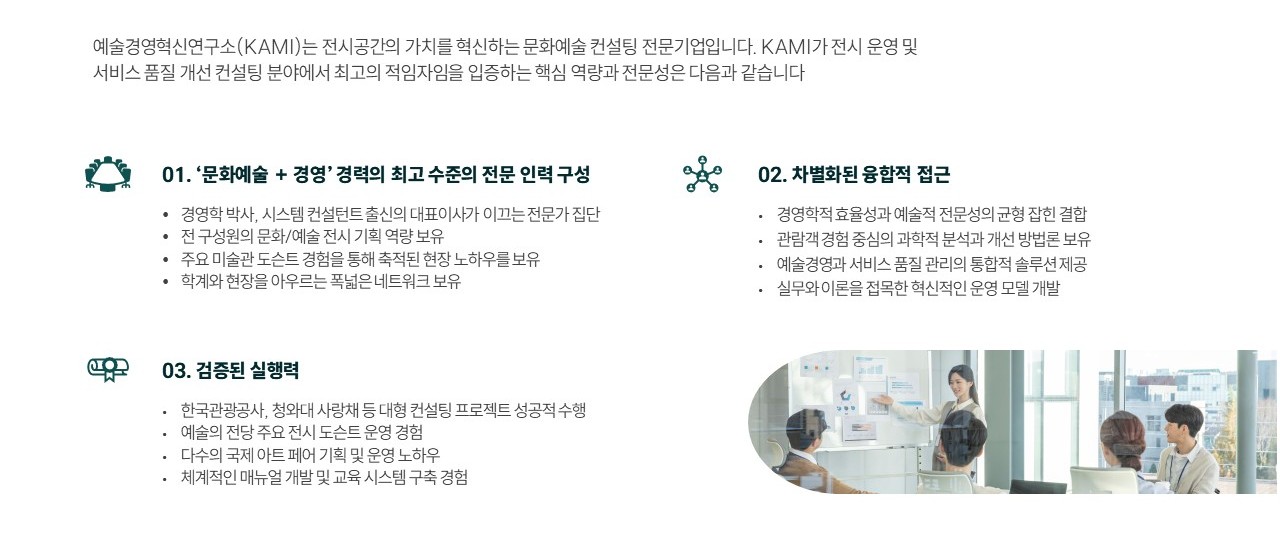 예술경영혁신연구소(KAMI)는 전시공간의 가치를 혁신하는 문화예술 컨설팅 전문기업입니다. KAMI가 전시 운영 및 서비스 품질 개선 컨설팅 분야에서 최고의 적임자임을 입증하는 핵심 역량과 전문성은 다음과 같습니다

01. '문화예술 + 경영' 경력의 최고 수준의 전문 인력 구성

• 경영학 박사, 시스템 컨설턴트 출신의 대표이사가 이끄는 전문가 집단
• 전 구성원의 문화/예술 전시 기획 역량 보유
• 주요 미술관 도슨트 경험을 통해 축적된 현장 노하우를 보유
• 학계와 현장을 아우르는 폭넓은 네트워크 보유

02. 차별화된 융합적 접근

• 경영학적 효율성과 예술적 전문성의 균형 잡힌 결합
• 관람객 경험 중심의 과학적 분석과 개선 방법론 보유
• 예술경영과 서비스 품질 관리의 통합적 솔루션 제공
• 실무와 이론을 접목한 혁신적인 운영 모델 개발

03. 검증된 실행력

• 한국관광공사, 청와대 사랑채 등 대형 컨설팅 프로젝트 성공적 수행
• 예술의 전당 주요 전시 도슨트 운영 경험
• 다수의 국제 아트 페어 기획 및 운영 노하우
• 체계적인 매뉴얼 개발 및 교육 시스템 구축 경험